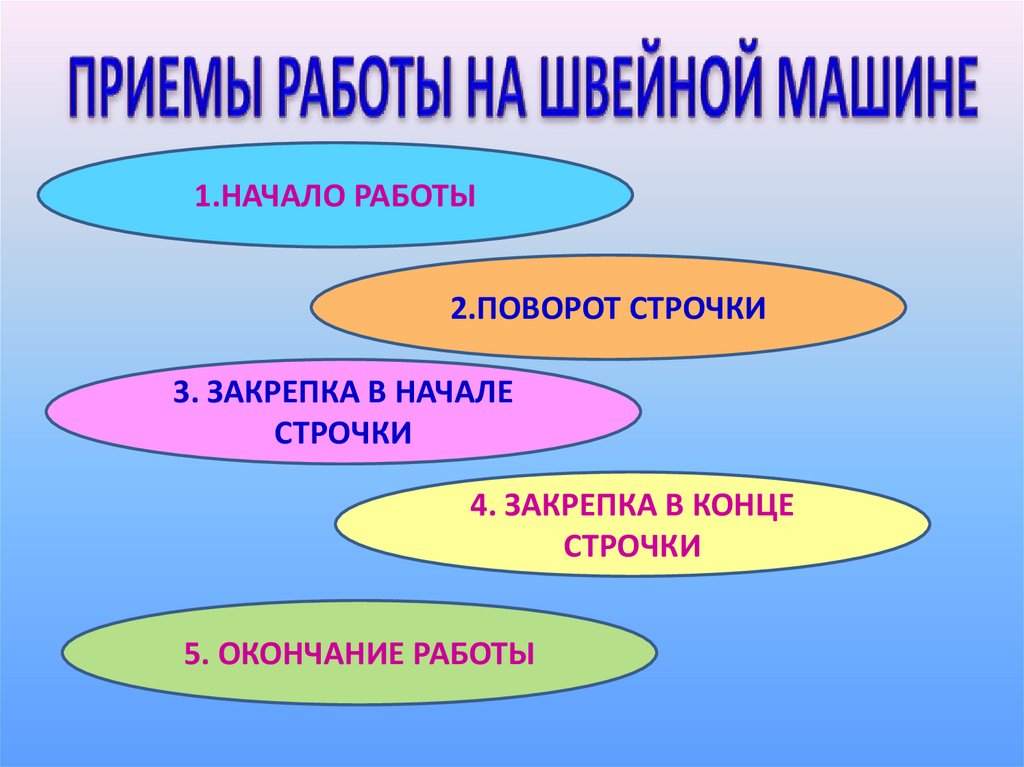 ПРИЕМЫ РАБОТЫ НА ШВЕЙНОЙ МАШИНЕ

1.НАЧАЛО РАБОТЫ

2.ПОВОРОТ СТРОЧКИ

3. ЗАКРЕПКА В НАЧАЛЕ СТРОЧКИ

4. ЗАКРЕПКА В КОНЦЕ СТРОЧКИ

5. ОКОНЧАНИЕ РАБОТЫ